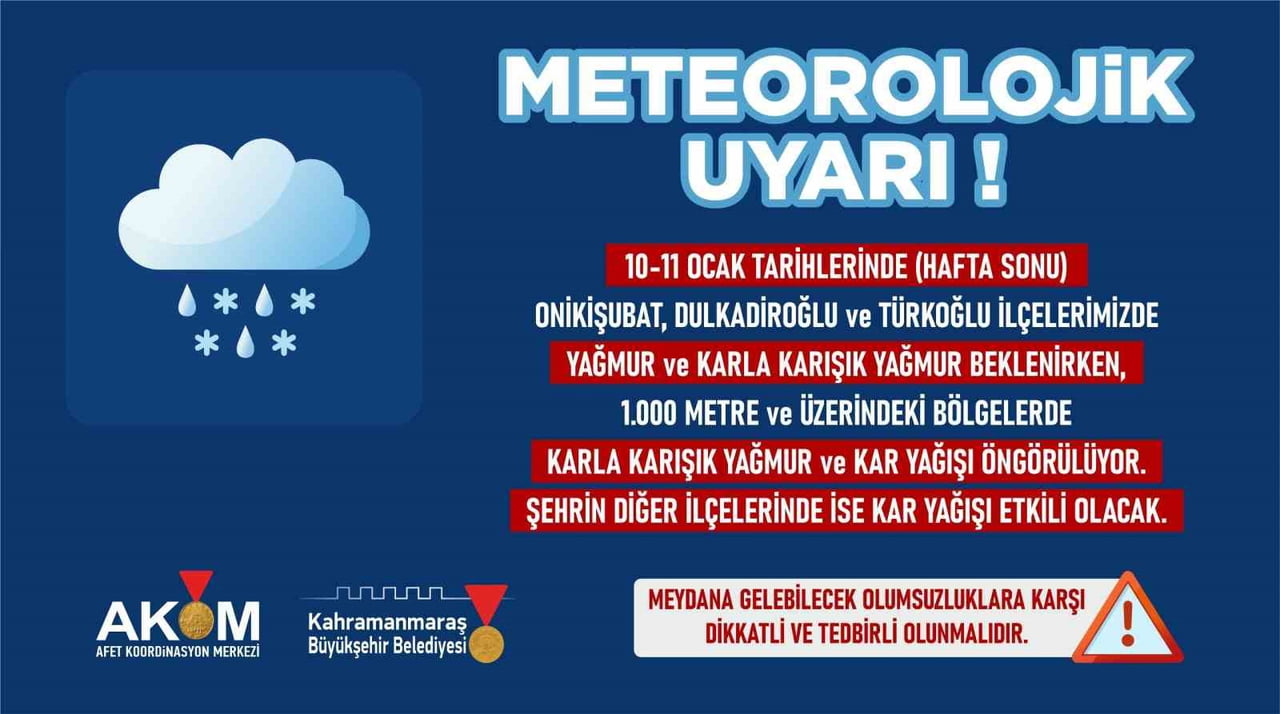 METEOROLOJİK UYARI !

10-11 OCAK TARİHLERİNDE (HAFTA SONU)
ONİKİŞUBAT, DULKADİROĞLU ve TÜRKOĞLU İLÇELERİMİZDE
YAĞMUR ve KARLA KARIŞIK YAĞMUR BEKLENİRKEN,
1.000 METRE ve ÜZERİNDEKİ BÖLGELERDE
KARLA KARIŞIK YAĞMUR ve KAR YAĞIŞI ÖNGÖRÜLÜYOR.
ŞEHRİN DİĞER İLÇELERİNDE İSE KAR YAĞIŞI ETKİLİ OLACAK.

AKOM
AFET KOORDİNASYON MERKEZİ

Kahramanmaraş
Büyükşehir Belediyesi

MEYDANA GELEBİLECEK OLUMSUZLUKLARA KARŞI DİKKATLİ VE TEDBİRLİ OLUNMALIDIR.